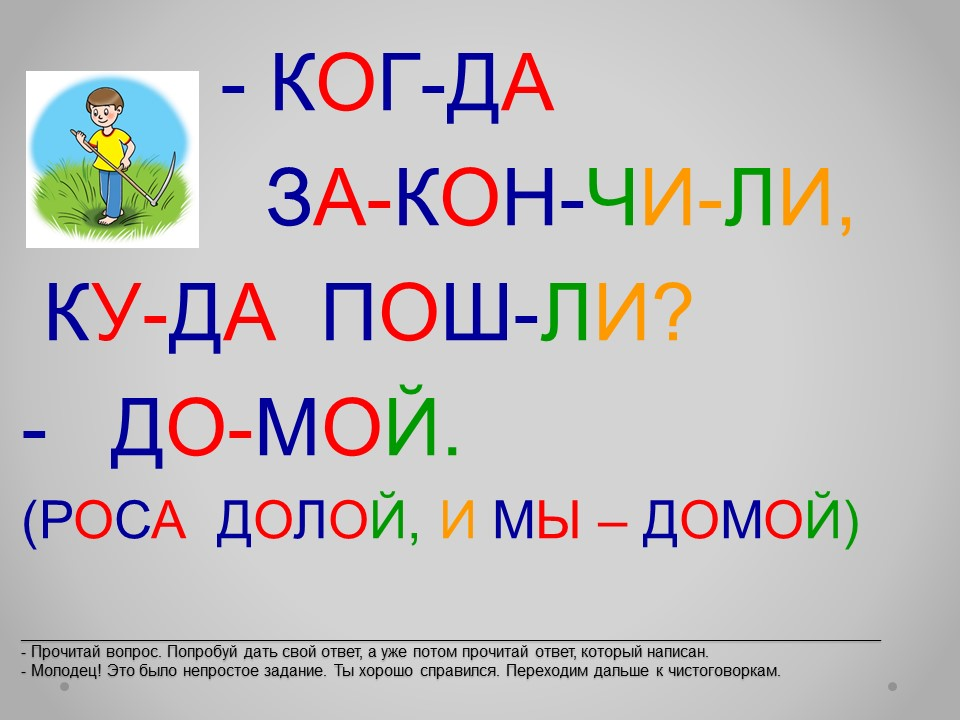 - КОГ-ДА

ЗА-КОН-ЧИ-ЛИ,

КУ-ДА ПОШ-ЛИ?

- ДО-МОЙ.

(РОСА ДОЛОЙ, И МЫ – ДОМОЙ)

- Прочитай вопрос. Попробуй дать свой ответ, а уже потом прочитай ответ, который написан.
- Молодец! Это было непростое задание. Ты хорошо справился. Переходим дальше к чистоговоркам.